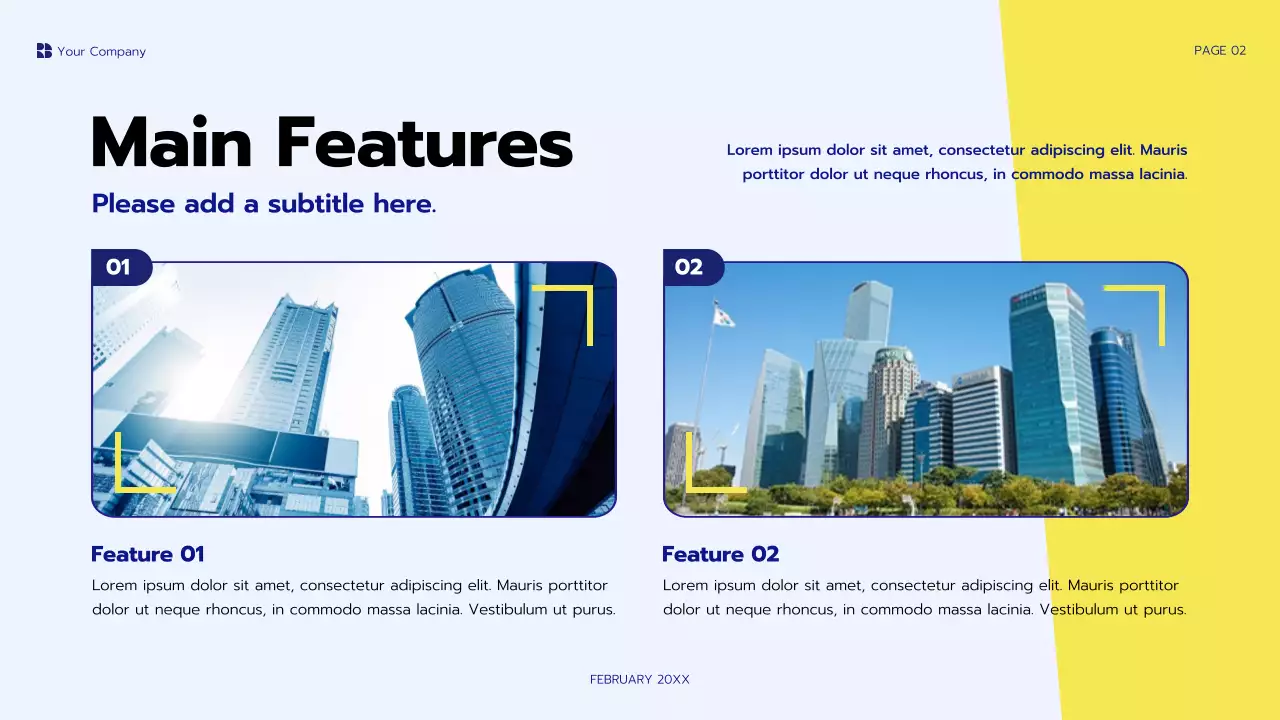 Your Company

PAGE 02

Main Features

Please add a subtitle here.

Lorem ipsum dolor sit amet, consectetur adipiscing elit. Mauris porttitor dolor ut neque rhoncus, in commodo massa lacinia.

01

02

Feature 01

Lorem ipsum dolor sit amet, consectetur adipiscing elit. Mauris porttitor dolor ut neque rhoncus, in commodo massa lacinia. Vestibulum ut purus.

Feature 02

Lorem ipsum dolor sit amet, consectetur adipiscing elit. Mauris porttitor dolor ut neque rhoncus, in commodo massa lacinia. Vestibulum ut purus.

FEBRUARY 20XX